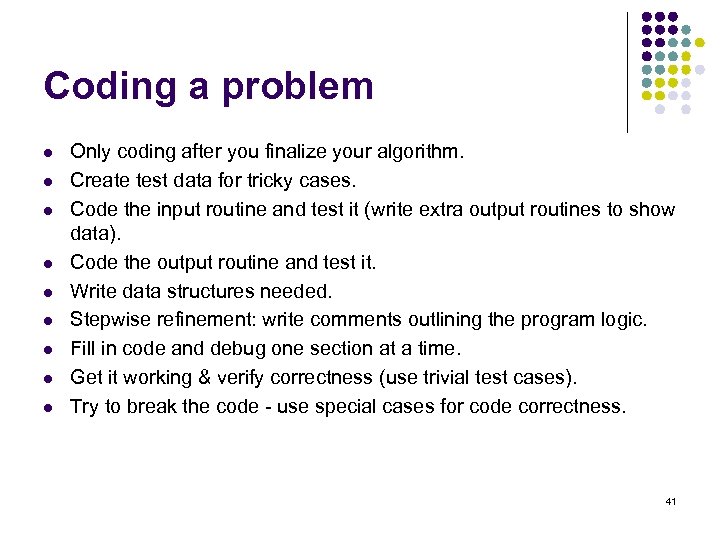 Coding a problem

- Only coding after you finalize your algorithm.
- Create test data for tricky cases.
- Code the input routine and test it (write extra output routines to show data).
- Code the output routine and test it.
- Write data structures needed.
- Stepwise refinement: write comments outlining the program logic.
- Fill in code and debug one section at a time.
- Get it working & verify correctness (use trivial test cases).
- Try to break the code - use special cases for code correctness.

41